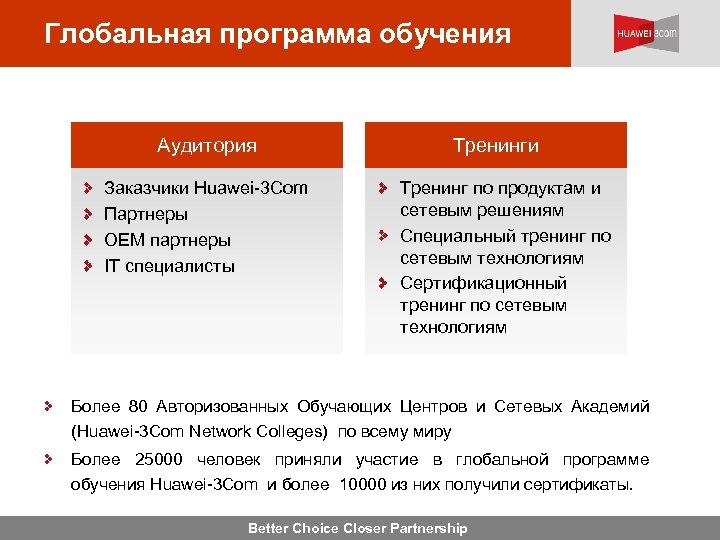 Глобальная программа обучения

HUAWEI 3com

Аудитория

Заказчики Huawei-3Com
Партнеры
OEM партнеры
IT специалисты

Тренинги

Тренинг по продуктам и сетевым решениям
Специальный тренинг по сетевым технологиям
Сертификационный тренинг по сетевым технологиям

Более 80 Авторизованных Обучающих Центров и Сетевых Академий (Huawei-3Com Network Colleges) по всему миру

Более 25000 человек приняли участие в глобальной программе обучения Huawei-3Com и более 10000 из них получили сертификаты.

Better Choice Closer Partnership